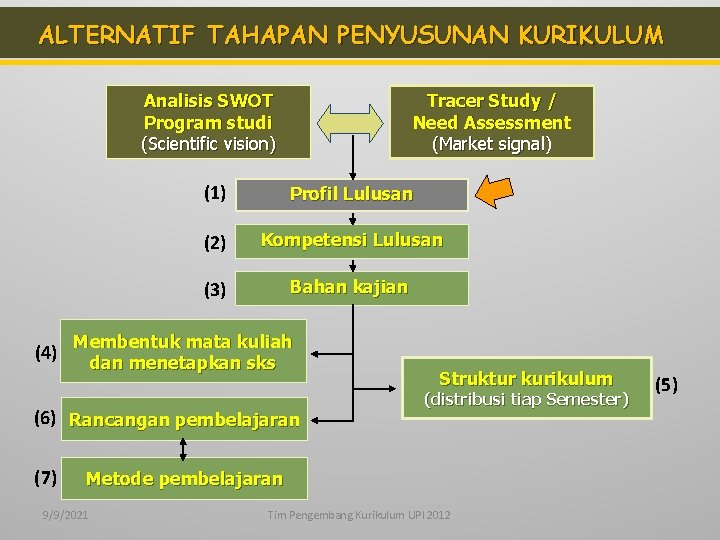 ALTERNATIF TAHAPAN PENYUSUNAN KURIKULUM

Analisis SWOT
Program studi
(Scientific vision)

Tracer Study /
Need Assessment
(Market signal)

(1) Profil Lulusan

(2) Kompetensi Lulusan

(3) Bahan kajian

(4) Membentuk mata kuliah dan menetapkan sks

Struktur kurikulum
(distribusi tiap Semester) (5)

(6) Rancangan pembelajaran

(7) Metode pembelajaran

9/9/2021

Tim Pengembang Kurikulum UPI 2012